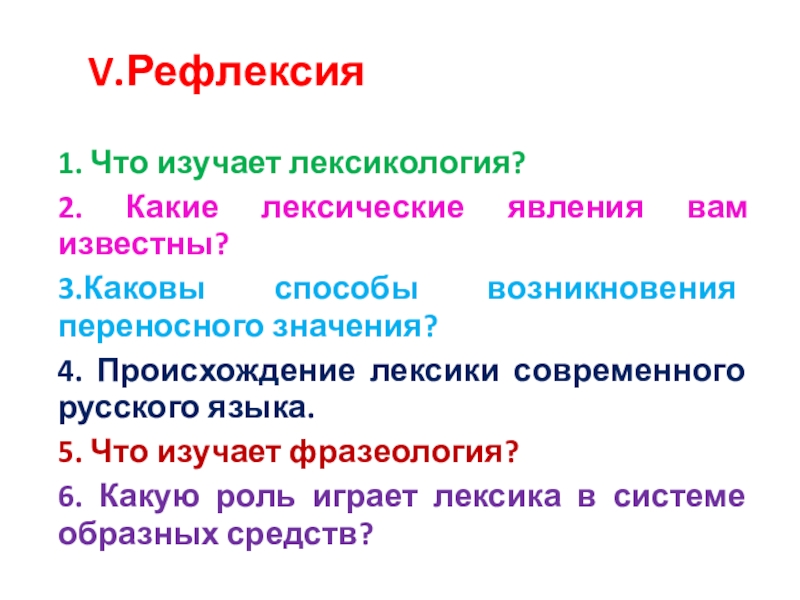 V.Рефлексия

1. Что изучает лексикология?

2. Какие лексические явления вам известны?

3.Каковы способы возникновения переносного значения?

4. Происхождение лексики современного русского языка.

5. Что изучает фразеология?

6. Какую роль играет лексика в системе образных средств?